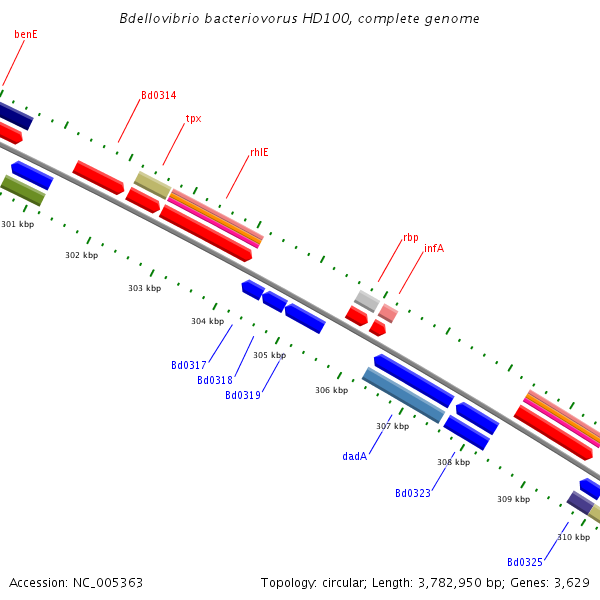 Bdellovibrio bacteriovorus HD100, complete genome

benE

Bd0314

tpx

rhlE

rbp

infA

301 kbp

302 kbp

303 kbp

304 kbp

305 kbp

306 kbp

307 kbp

308 kbp

309 kbp

310 kbp

Bd0317

Bd0318

Bd0319

dadA

Bd0323

Bd0325

Accession: NC_005363

Topology: circular; Length: 3,782,950 bp; Genes: 3,629